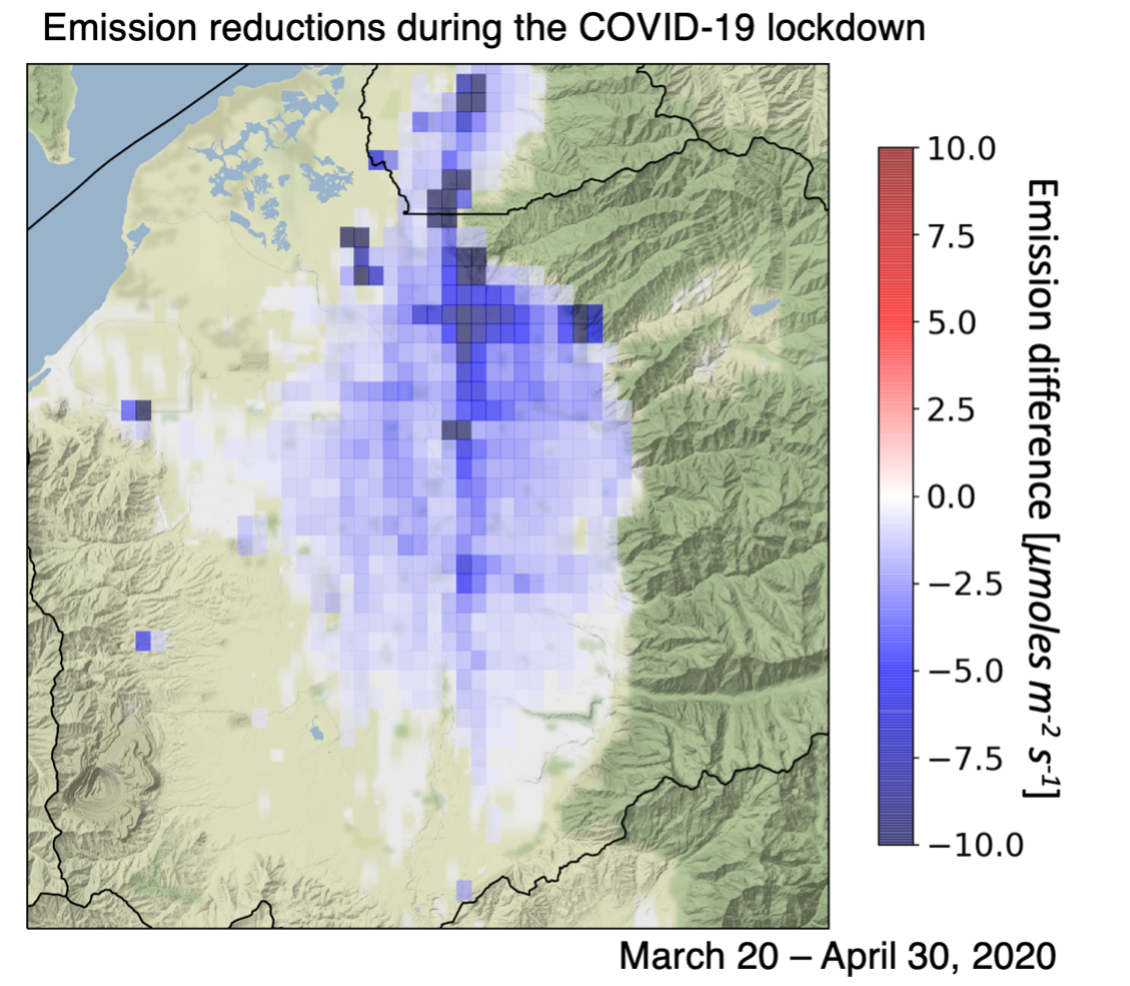 Emission reductions during the COVID-19 lockdown

10.0
7.5
5.0
2.5
0.0
−2.5
−5.0
−7.5
−10.0

Emission difference [$\mu moles\ m^{-2}\ s^{-1}$]

March 20 – April 30, 2020